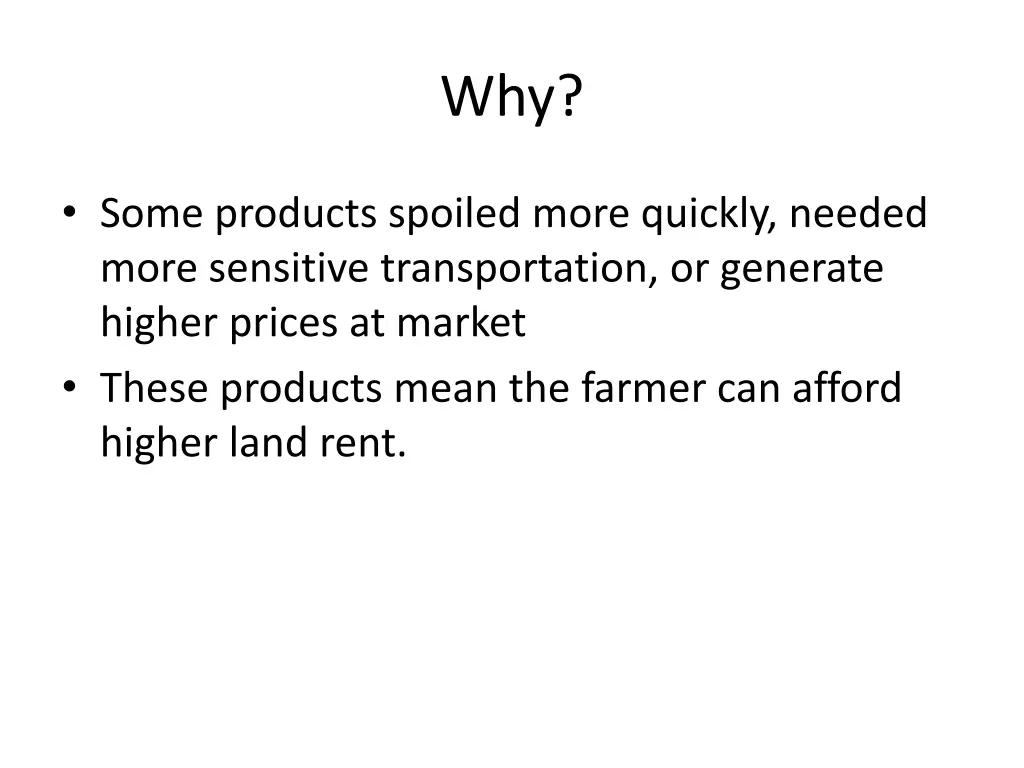 Why?

• Some products spoiled more quickly, needed more sensitive transportation, or generate higher prices at market

• These products mean the farmer can afford higher land rent.